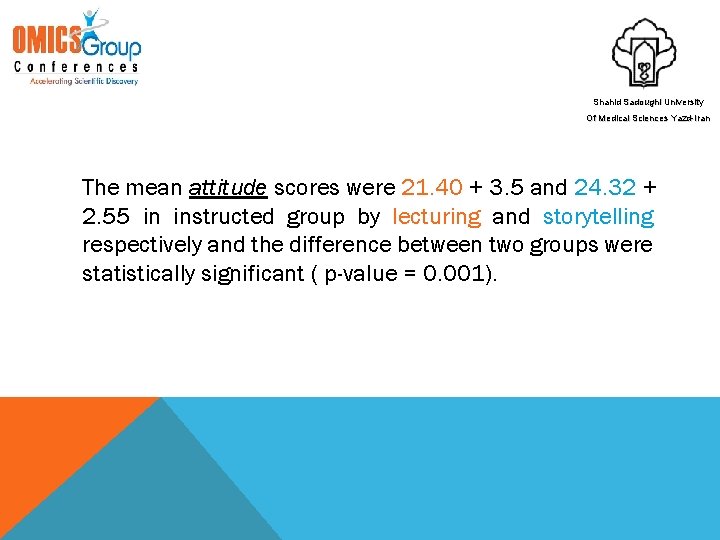 OMICS Group
Conferences
Accelerating Scientific Discovery

Shahid Sadoughi University
Of Medical Sciences Yazd-Iran

The mean attitude scores were 21.40 + 3.5 and 24.32 + 2.55 in instructed group by lecturing and storytelling respectively and the difference between two groups were statistically significant ( p-value = 0.001).